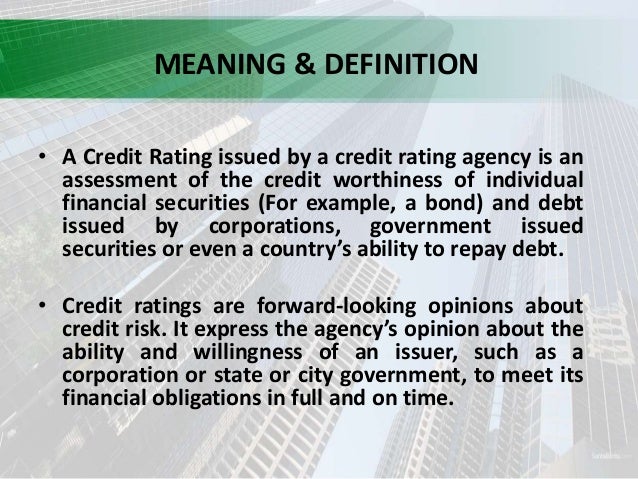 MEANING & DEFINITION

• A Credit Rating issued by a credit rating agency is an assessment of the credit worthiness of individual financial securities (For example, a bond) and debt issued by corporations, government issued securities or even a country's ability to repay debt.

• Credit ratings are forward-looking opinions about credit risk. It express the agency's opinion about the ability and willingness of an issuer, such as a corporation or state or city government, to meet its financial obligations in full and on time.